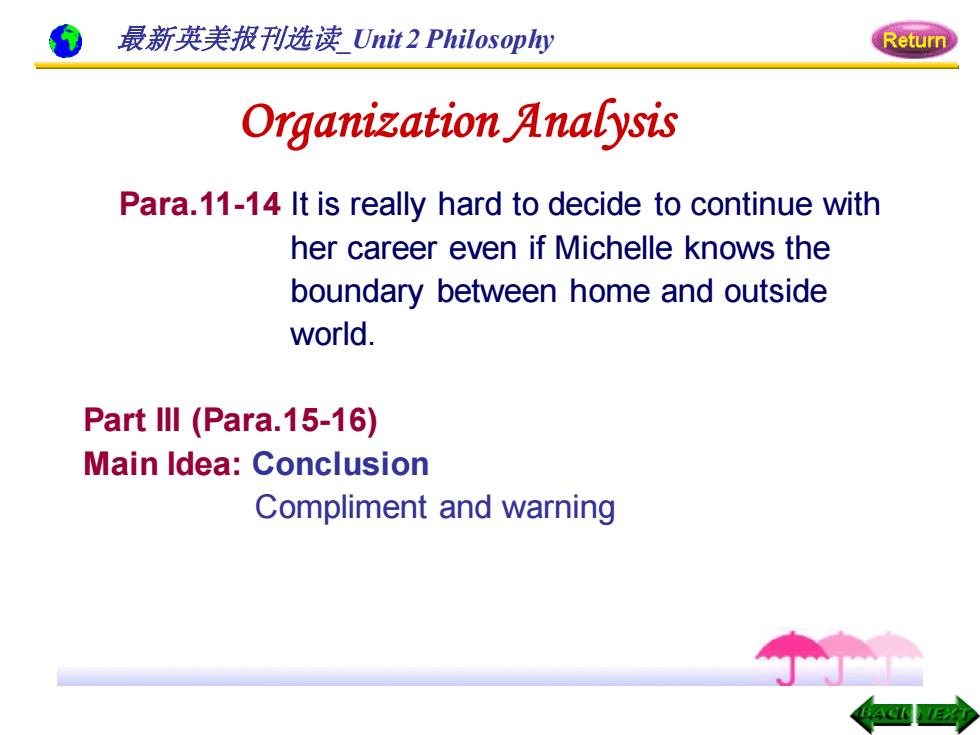 最新英美报刊选读_Unit 2 Philosophy

Return

Organization Analysis

Para.11-14 It is really hard to decide to continue with her career even if Michelle knows the boundary between home and outside world.

Part III (Para.15-16)
Main Idea: Conclusion
Compliment and warning

BACK NEXT